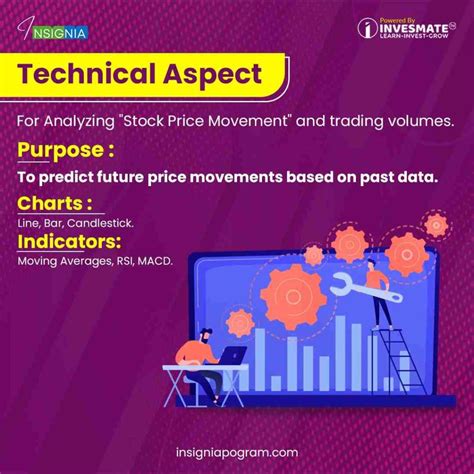 INSIGNIA

Powered By
INVESMATE
LEARN-INVEST-GROW

Technical Aspect

For Analyzing "Stock Price Movement" and trading volumes.

Purpose :

To predict future price movements based on past data.

Charts :

Line, Bar, Candlestick.

Indicators:

Moving Averages, RSI, MACD.

insigniapogram.com